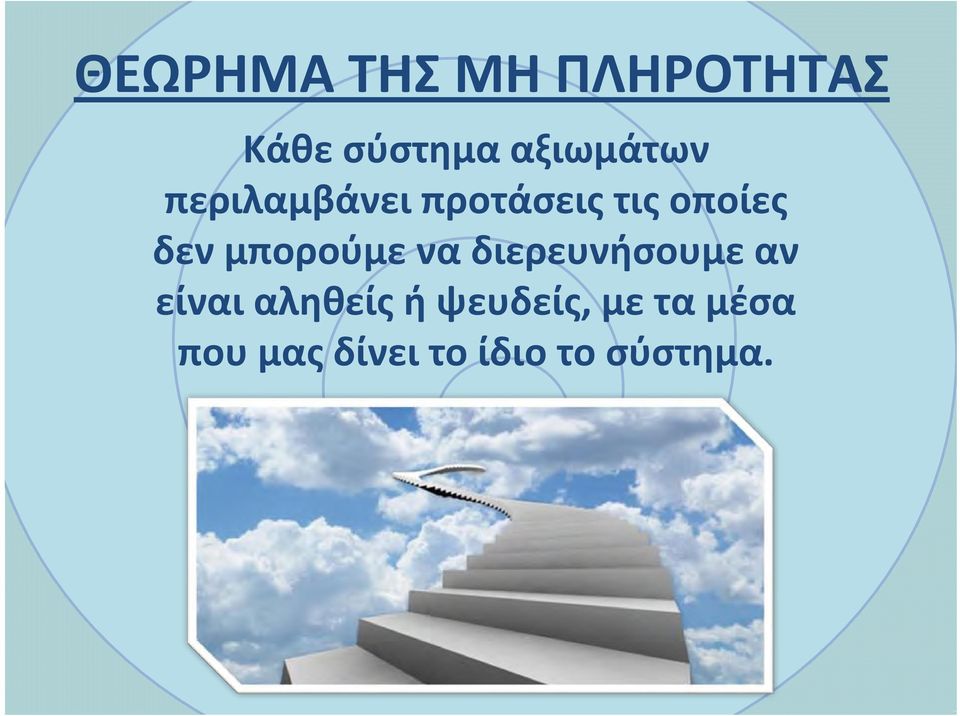 ΘΕΩΡΗΜΑ ΤΗΣ ΜΗ ΠΛΗΡΟΤΗΤΑΣ

Κάθε σύστημα αξιωμάτων περιλαμβάνει προτάσεις τις οποίες δεν μπορούμε να διερευνήσουμε αν είναι αληθείς ή ψευδείς, με τα μέσα που μας δίνει το ίδιο το σύστημα.